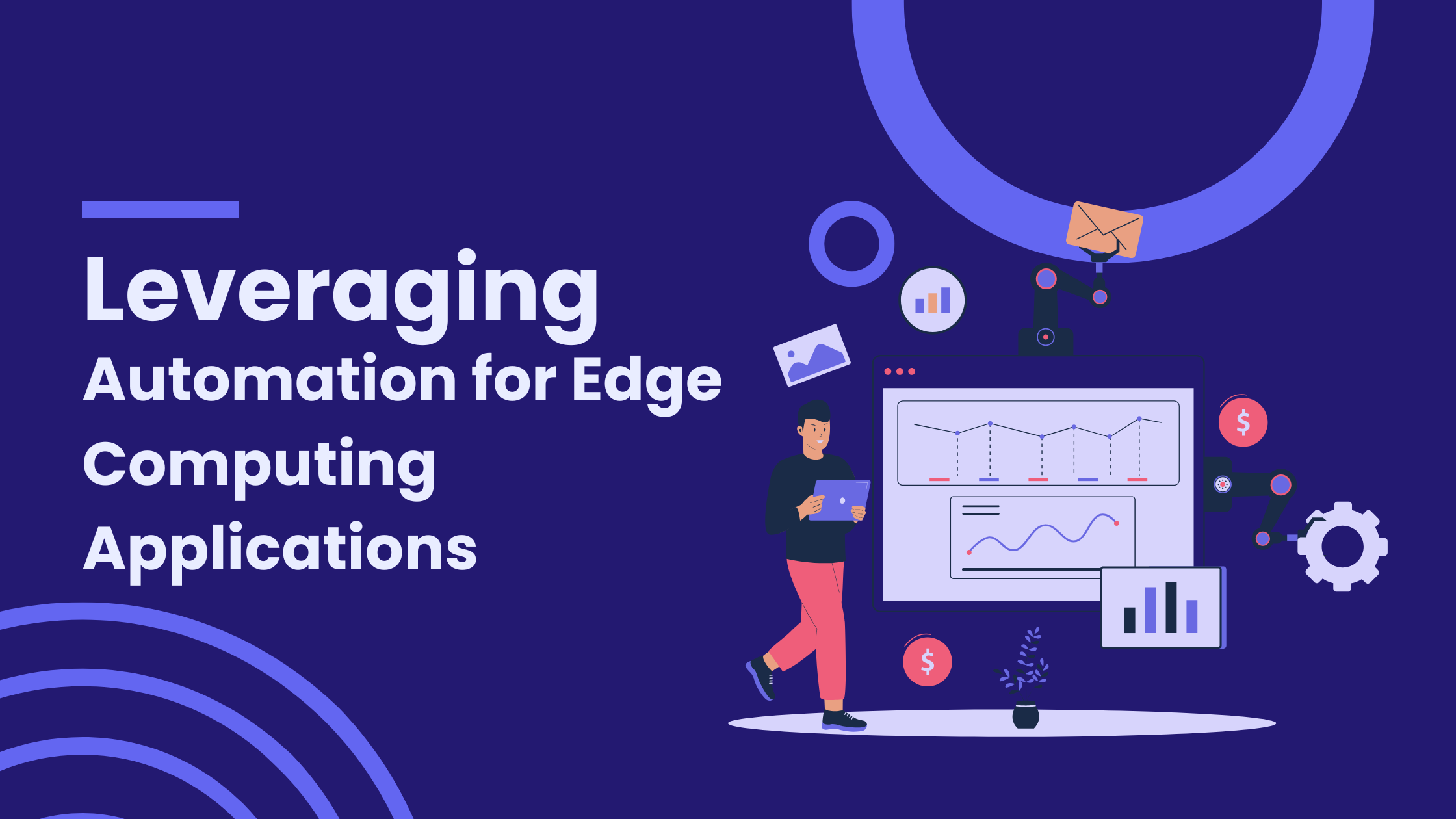 Leveraging
Automation for Edge Computing Applications

$

$